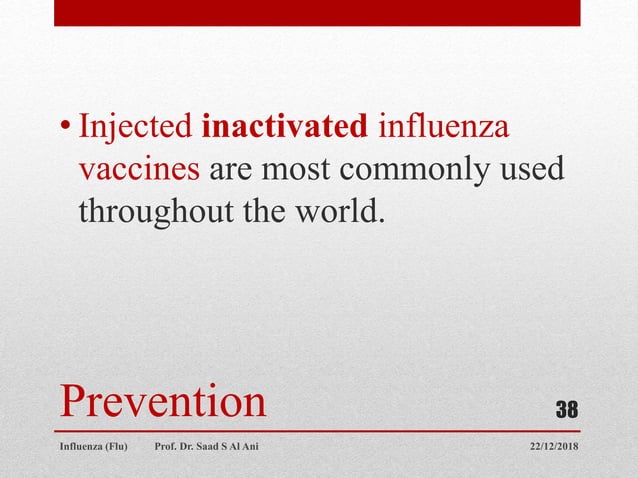 • Injected inactivated influenza vaccines are most commonly used throughout the world.

Prevention

38

Influenza (Flu) Prof. Dr. Saad S Al Ani 22/12/2018